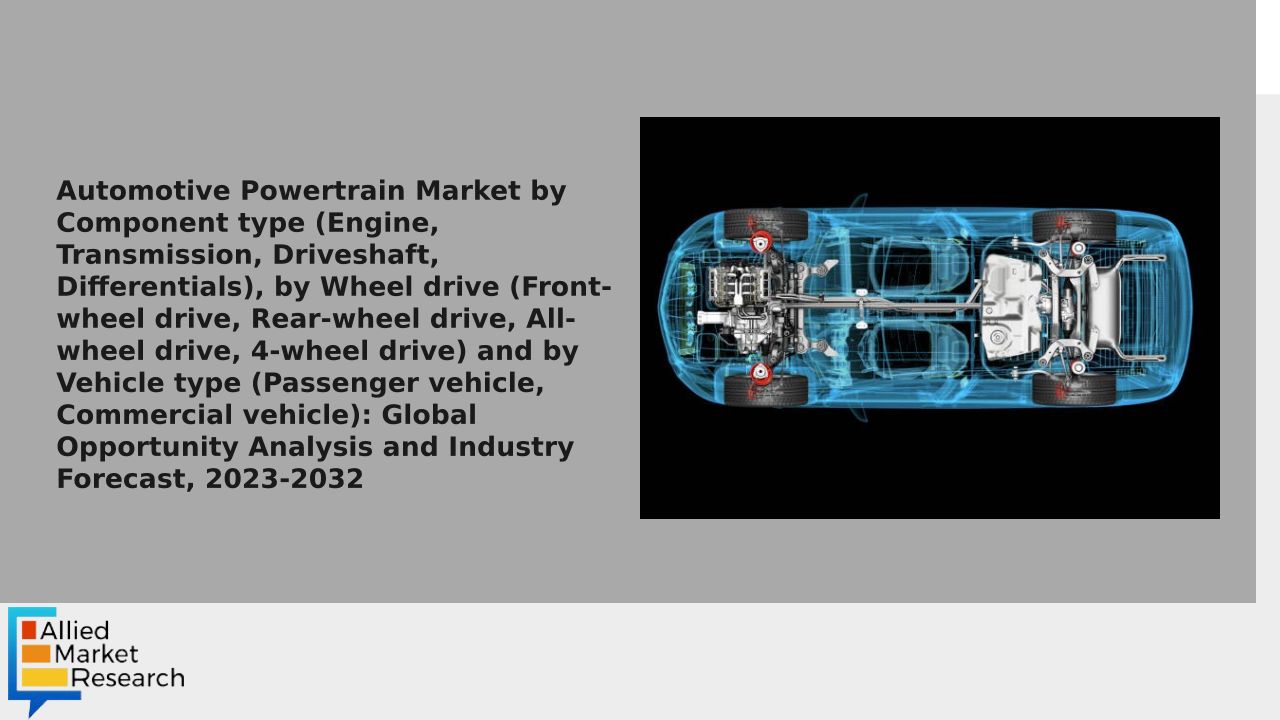 Automotive Powertrain Market by Component type (Engine, Transmission, Driveshaft, Differentials), by Wheel drive (Front-wheel drive, Rear-wheel drive, All-wheel drive, 4-wheel drive) and by Vehicle type (Passenger vehicle, Commercial vehicle): Global Opportunity Analysis and Industry Forecast, 2023-2032

Allied Market Research